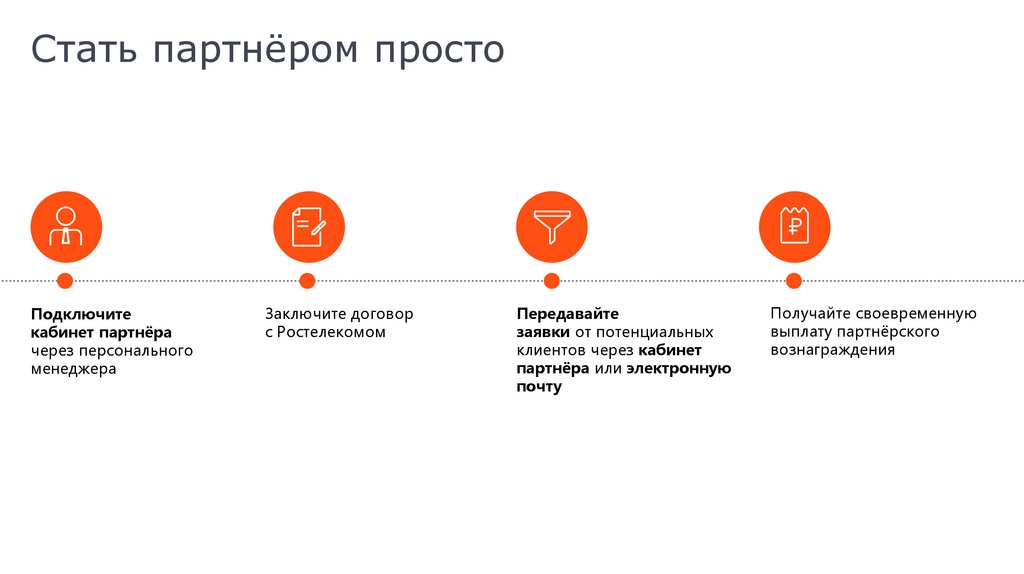 Стать партнёром просто

Подключите кабинет партнёра через персонального менеджера

Заключите договор с Ростелекомом

Передавайте заявки от потенциальных клиентов через кабинет партнёра или электронную почту

Получайте своевременную выплату партнёрского вознаграждения